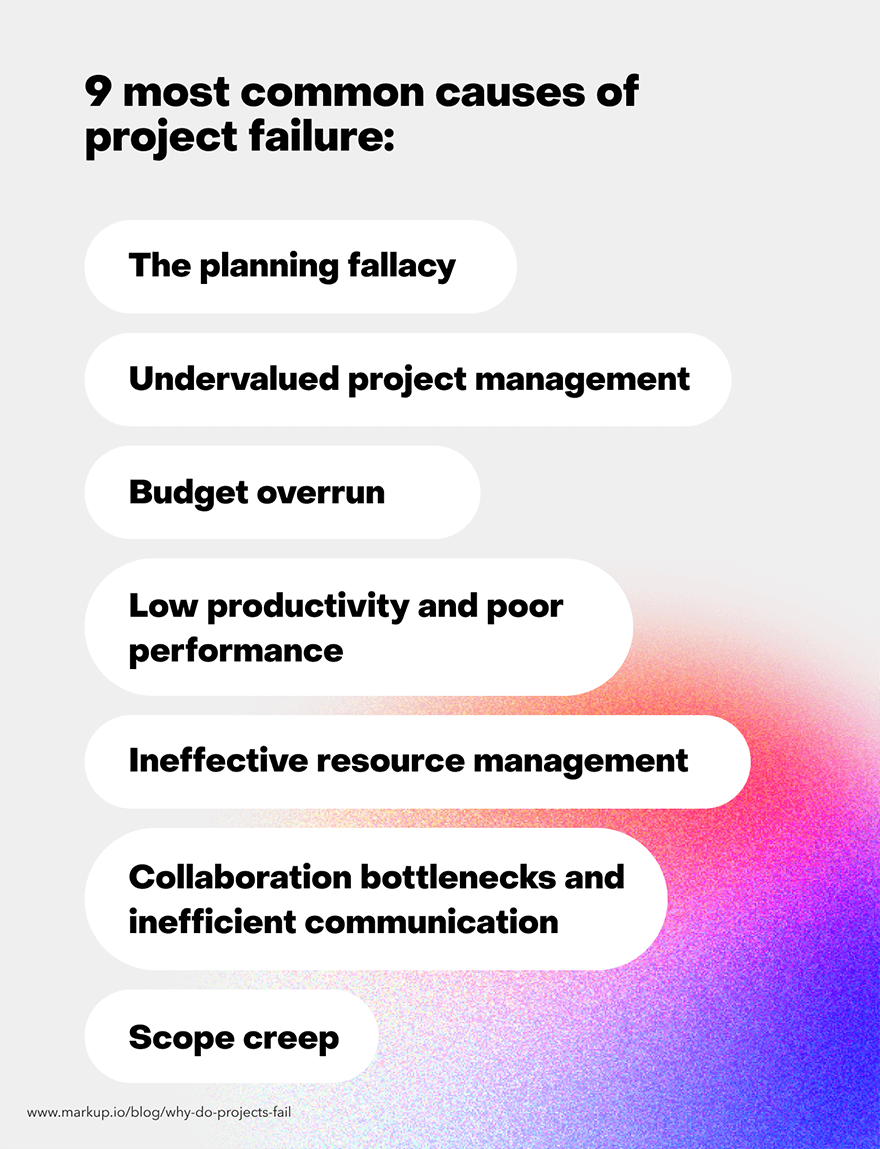 9 most common causes of project failure:

The planning fallacy

Undervalued project management

Budget overrun

Low productivity and poor performance

Ineffective resource management

Collaboration bottlenecks and inefficient communication

Scope creep

www.markup.io/blog/why-do-projects-fail